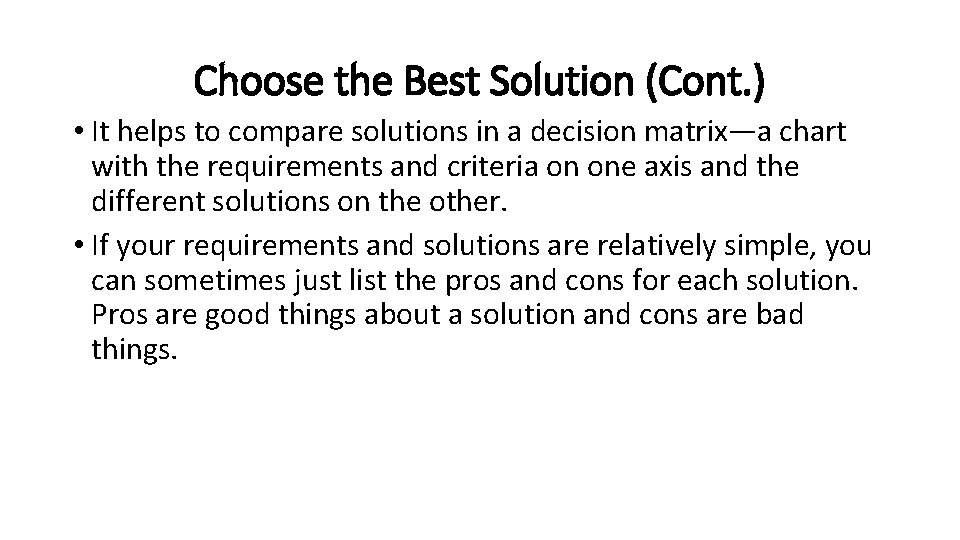 Choose the Best Solution (Cont.)

• It helps to compare solutions in a decision matrix—a chart with the requirements and criteria on one axis and the different solutions on the other.

• If your requirements and solutions are relatively simple, you can sometimes just list the pros and cons for each solution. Pros are good things about a solution and cons are bad things.